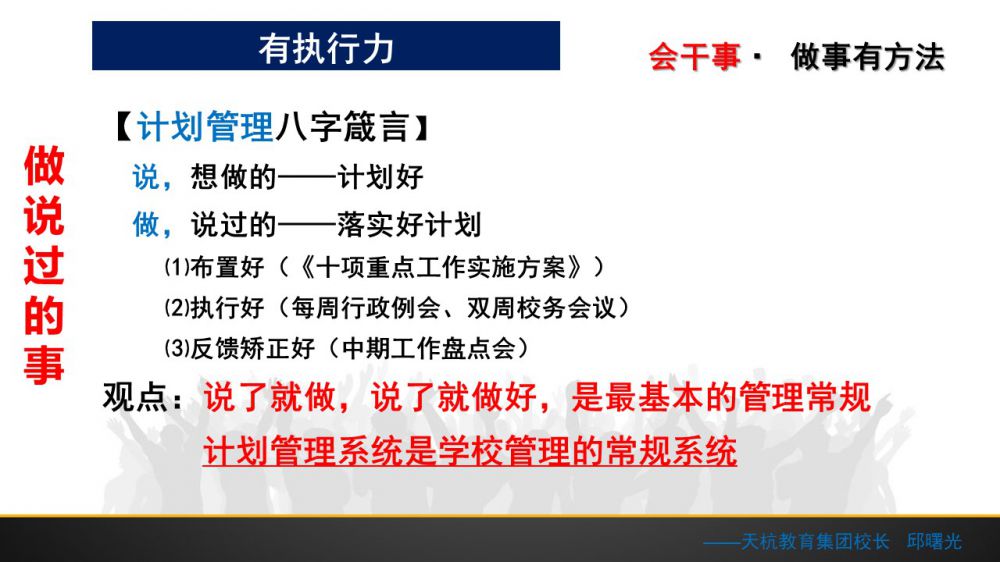 有执行力

会干事· 做事有方法

做说过的事

【计划管理八字箴言】

说，想做的——计划好

做，说过的——落实好计划

⑴布置好（《十项重点工作实施方案》）

⑵执行好（每周行政例会、双周校务会议）

⑶反馈矫正好（中期工作盘点会）

观点：说了就做，说了就做好，是最基本的管理常规

计划管理系统是学校管理的常规系统

——天杭教育集团校长 邱曙光